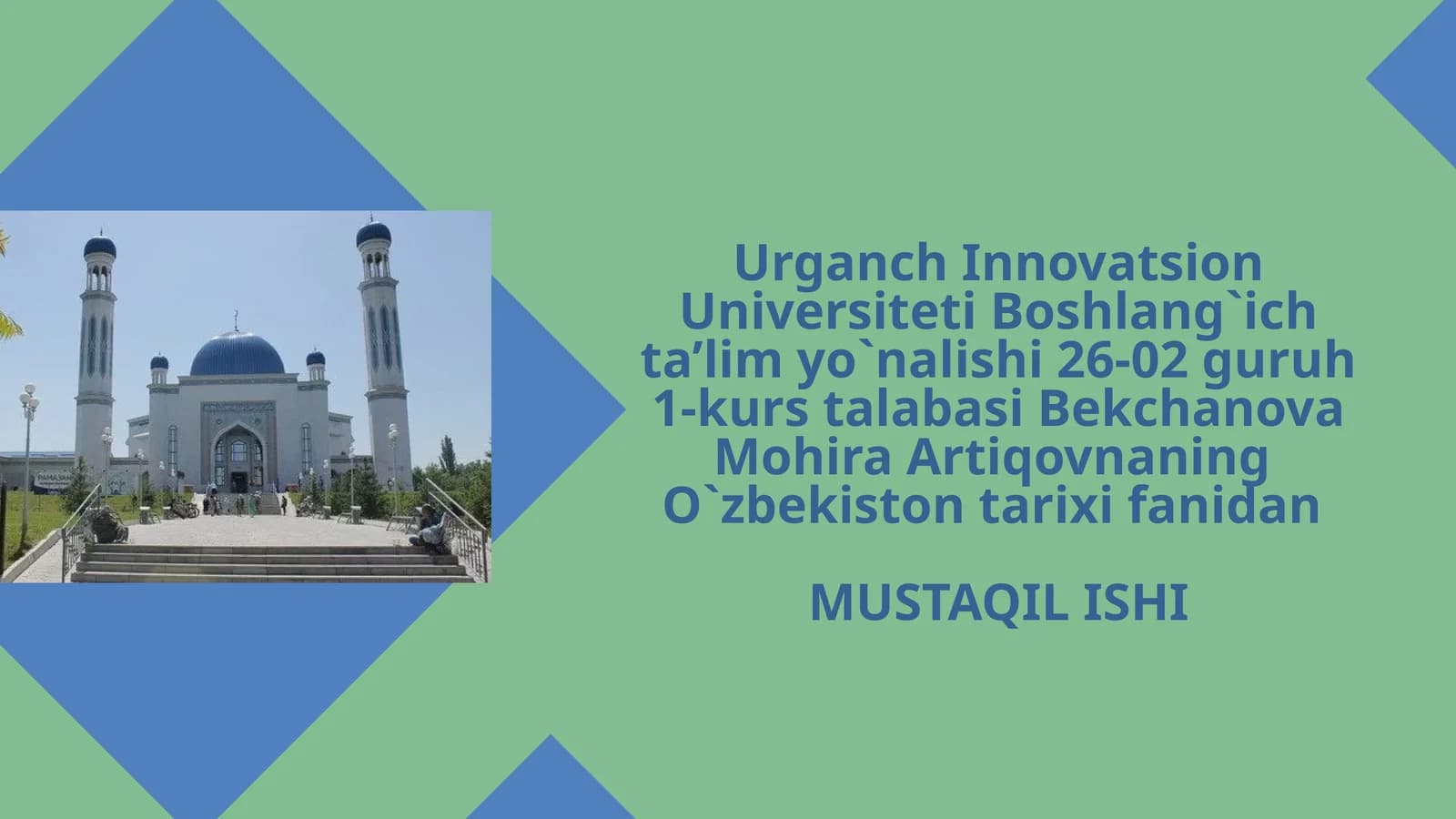 Urganch Innovatsion Universiteti Boshlang`ich ta'lim yo`nalishi 26-02 guruh 1-kurs talabasi Bekchanova Mohira Artiqovnaning O`zbekiston tarixi fanidan

MUSTAQIL ISHI